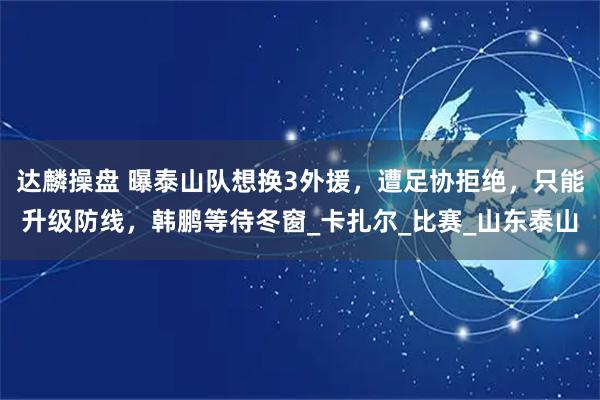 达麟操盘 曝泰山队想换3外援，遭足协拒绝，只能升级防线，韩鹏等待冬窗_卡扎尔_比赛_山东泰山